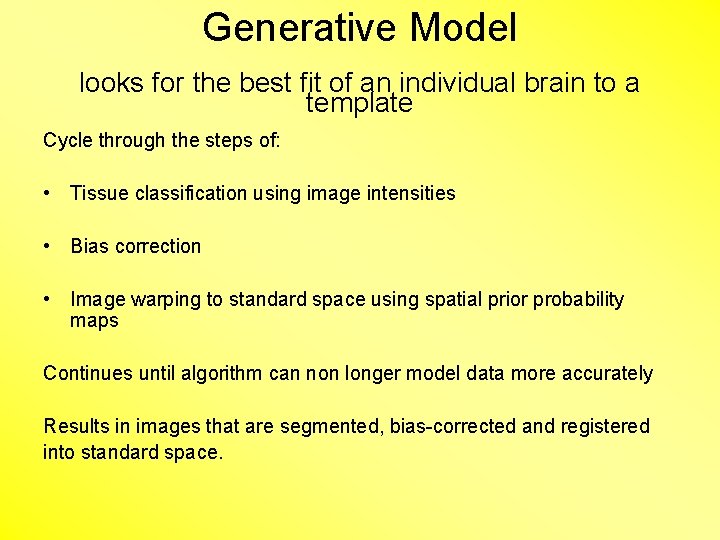 Generative Model

looks for the best fit of an individual brain to a template

Cycle through the steps of:

• Tissue classification using image intensities

• Bias correction

• Image warping to standard space using spatial prior probability maps

Continues until algorithm can non longer model data more accurately

Results in images that are segmented, bias-corrected and registered into standard space.